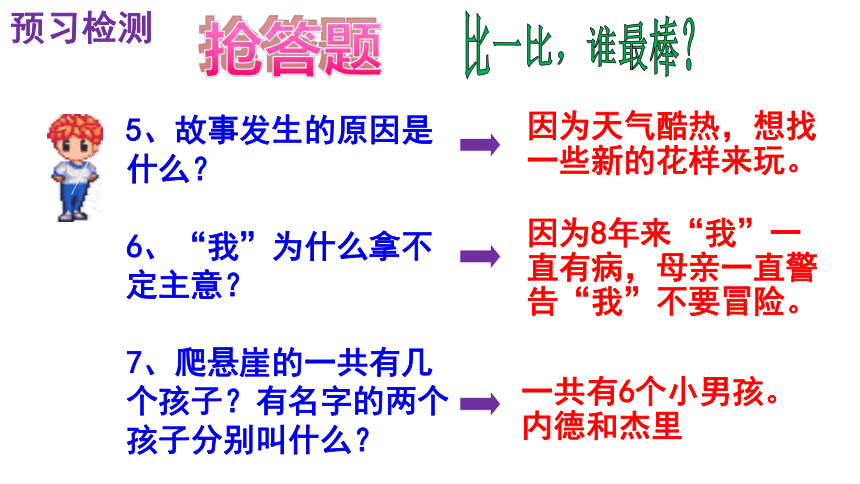 预习检测

抢答题

比一比，谁最棒？

5、故事发生的原因是什么？

因为天气酷热，想找一些新的花样来玩。

6、“我”为什么拿不定主意？

因为8年来“我”一直有病，母亲一直警告“我”不要冒险。

7、爬悬崖的一共有几个孩子？有名字的两个孩子分别叫什么？

一共有6个小男孩。内德和杰里